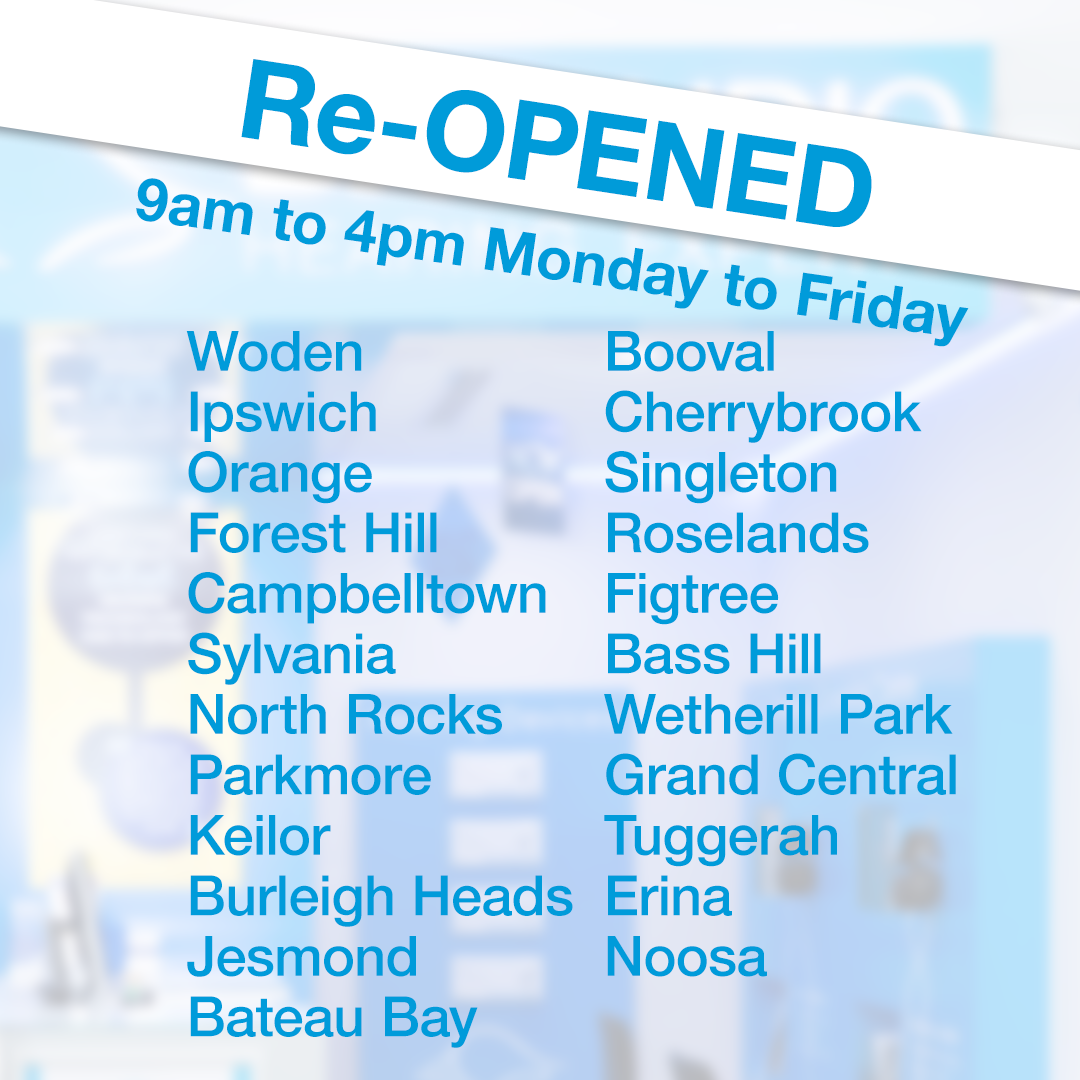 Re-OPENED
9am to 4pm Monday to Friday

Woden
Ipswich
Orange
Forest Hill
Campbelltown
Sylvania
North Rocks
Parkmore
Keilor
Burleigh Heads
Jesmond
Bateau Bay

Booval
Cherrybrook
Singleton
Roselands
Figtree
Bass Hill
Wetherill Park
Grand Central
Tuggerah
Erina
Noosa